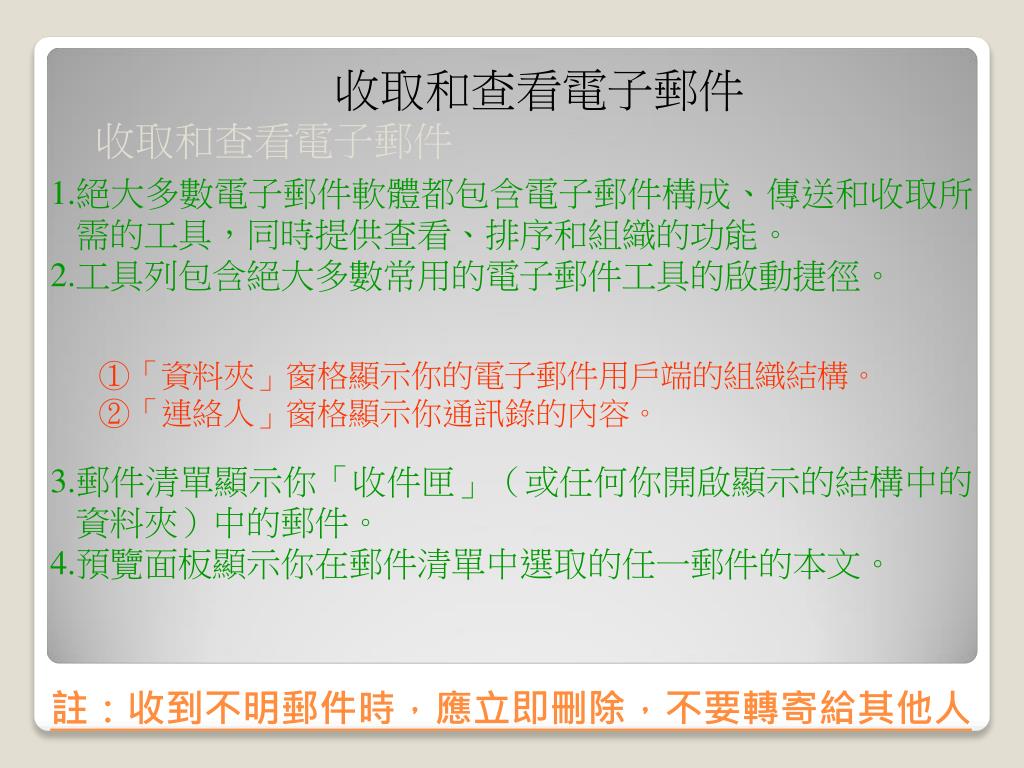 收取和查看電子郵件

收取和查看電子郵件

1.絕大多數電子郵件軟體都包含電子郵件構成、傳送和收取所需的工具，同時提供查看、排序和組織的功能。
2.工具列包含絕大多數常用的電子郵件工具的啟動捷徑。

①「資料夾」窗格顯示你的電子郵件用戶端的組織結構。
②「連絡人」窗格顯示你通訊錄的內容。

3.郵件清單顯示你「收件匣」（或任何你開啟顯示的結構中的資料夾）中的郵件。
4.預覽面板顯示你在郵件清單中選取的任一郵件的本文。

註：收到不明郵件時，應立即刪除，不要轉寄給其他人